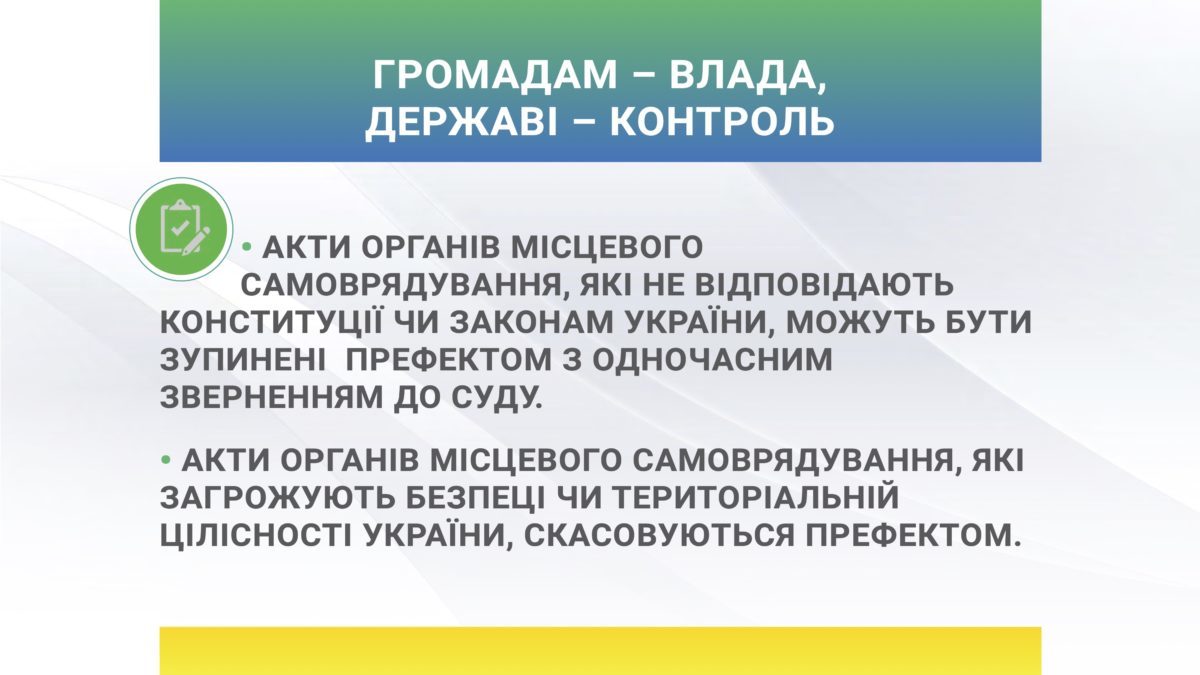 ГРОМАДАМ – ВЛАДА, ДЕРЖАВІ – КОНТРОЛЬ

• АКТИ ОРГАНІВ МІСЦЕВОГО САМОВРЯДУВАННЯ, ЯКІ НЕ ВІДПОВІДАЮТЬ КОНСТИТУЦІЇ ЧИ ЗАКОНАМ УКРАЇНИ, МОЖУТЬ БУТИ ЗУПИНЕНІ ПРЕФЕКТОМ З ОДНОЧАСНИМ ЗВЕРНЕННЯМ ДО СУДУ.

• АКТИ ОРГАНІВ МІСЦЕВОГО САМОВРЯДУВАННЯ, ЯКІ ЗАГРОЖУЮТЬ БЕЗПЕЦІ ЧИ ТЕРИТОРІАЛЬНІЙ ЦІЛІСНОСТІ УКРАЇНИ, СКАСОВУЮТЬСЯ ПРЕФЕКТОМ.